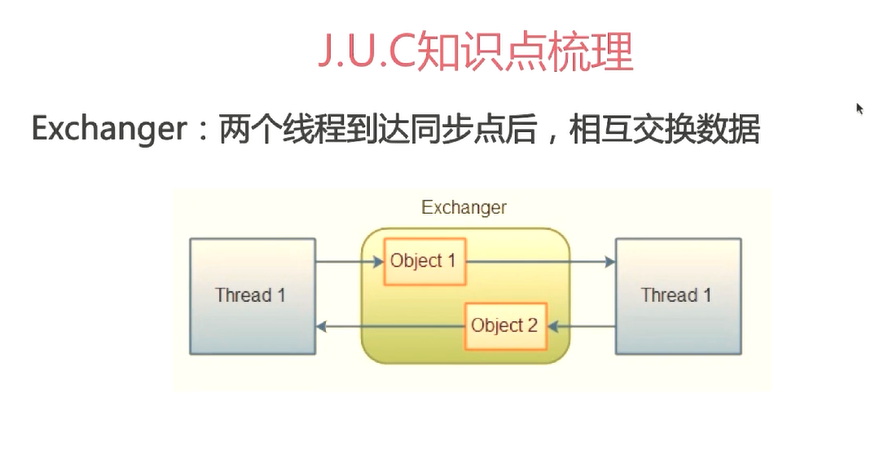 J.U.C知识点梳理

Exchanger：两个线程到达同步点后，相互交换数据

Exchanger

Thread 1

Object 1

Object 2

Thread 1